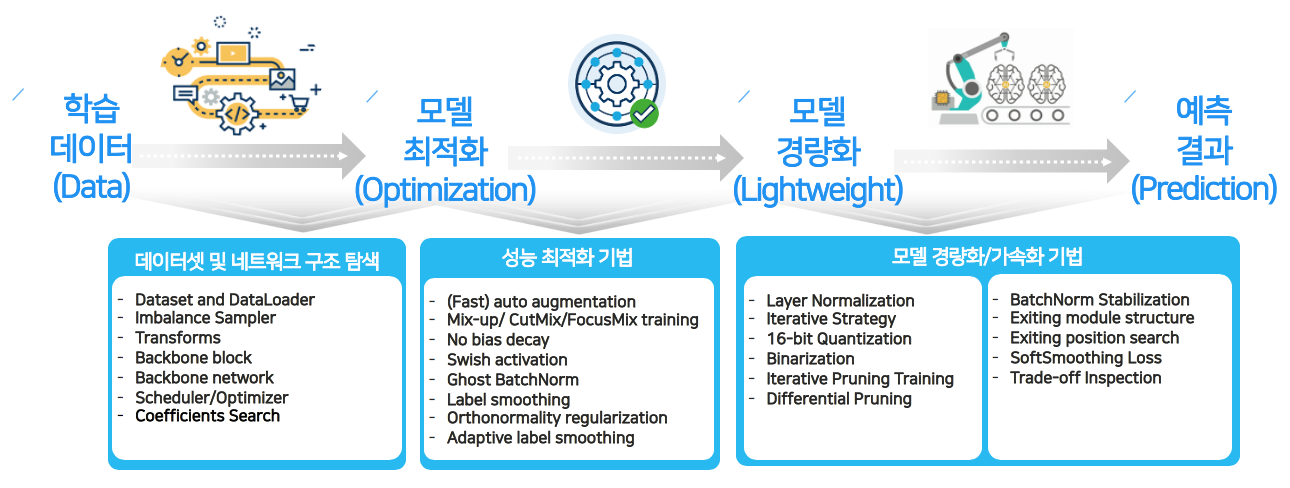 학습
데이터
(Data)

모델
최적화
(Optimization)

모델
경량화
(Lightweight)

예측
결과
(Prediction)

데이터셋 및 네트워크 구조 탐색

- Dataset and DataLoader
- Imbalance Sampler
- Transforms
- Backbone block
- Backbone network
- Scheduler/Optimizer
- Coefficients Search

성능 최적화 기법

- (Fast) auto augmentation
- Mix-up/ CutMix/FocusMix training
- No bias decay
- Swish activation
- Ghost BatchNorm
- Label smoothing
- Orthonormality regularization
- Adaptive label smoothing

모델 경량화/가속화 기법

- Layer Normalization
- Iterative Strategy
- 16-bit Quantization
- Binarization
- Iterative Pruning Training
- Differential Pruning

- BatchNorm Stabilization
- Exiting module structure
- Exiting position search
- SoftSmoothing Loss
- Trade-off Inspection